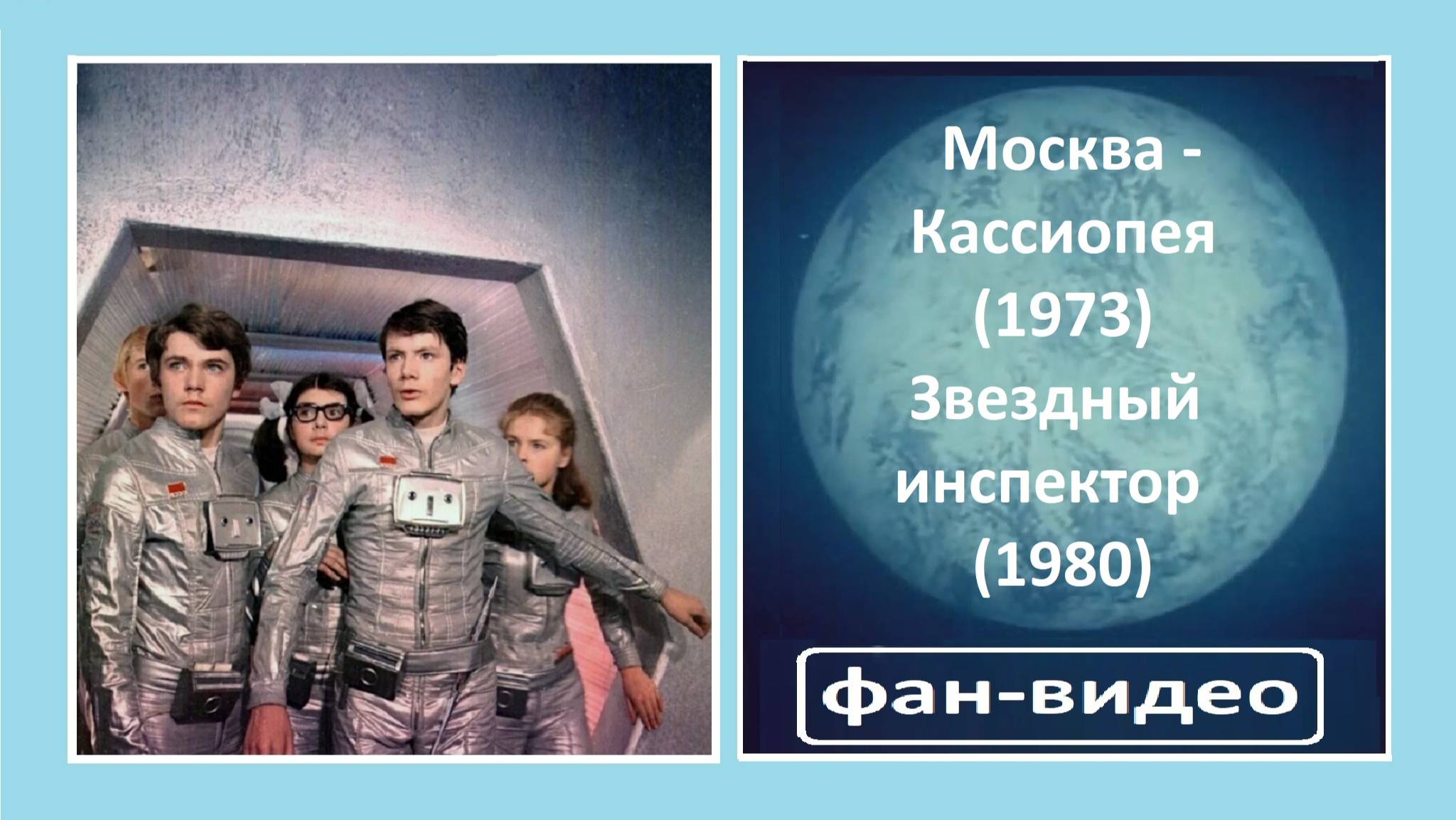 Москва - Кассиопея (1973) Звездный инспектор (1980)

фан-видео